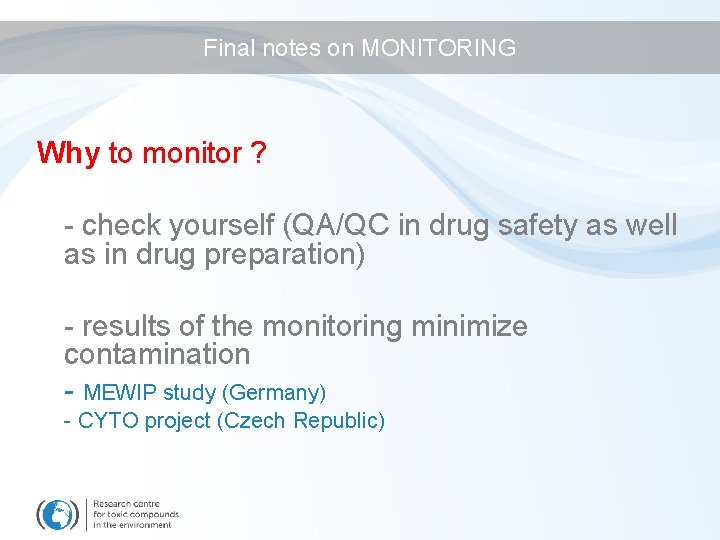 Final notes on MONITORING

Why to monitor ?

- check yourself (QA/QC in drug safety as well as in drug preparation)

- results of the monitoring minimize contamination

- MEWIP study (Germany)

- CYTO project (Czech Republic)

Research centre for toxic compounds in the environment